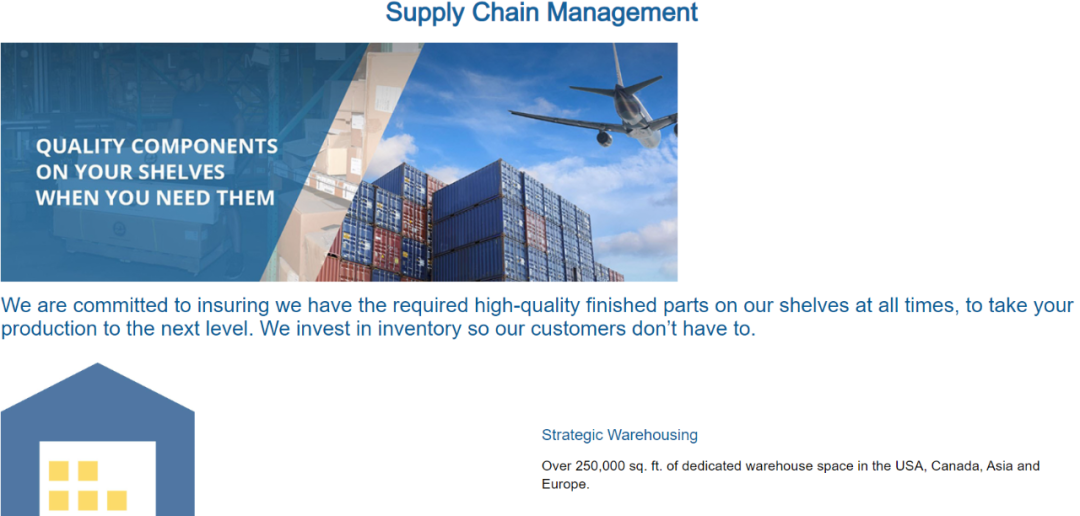 Supply Chain Management

QUALITY COMPONENTS ON YOUR SHELVES WHEN YOU NEED THEM

We are committed to insuring we have the required high-quality finished parts on our shelves at all times, to take your production to the next level. We invest in inventory so our customers don't have to.

Strategic Warehousing

Over 250,000 sq. ft. of dedicated warehouse space in the USA, Canada, Asia and Europe.